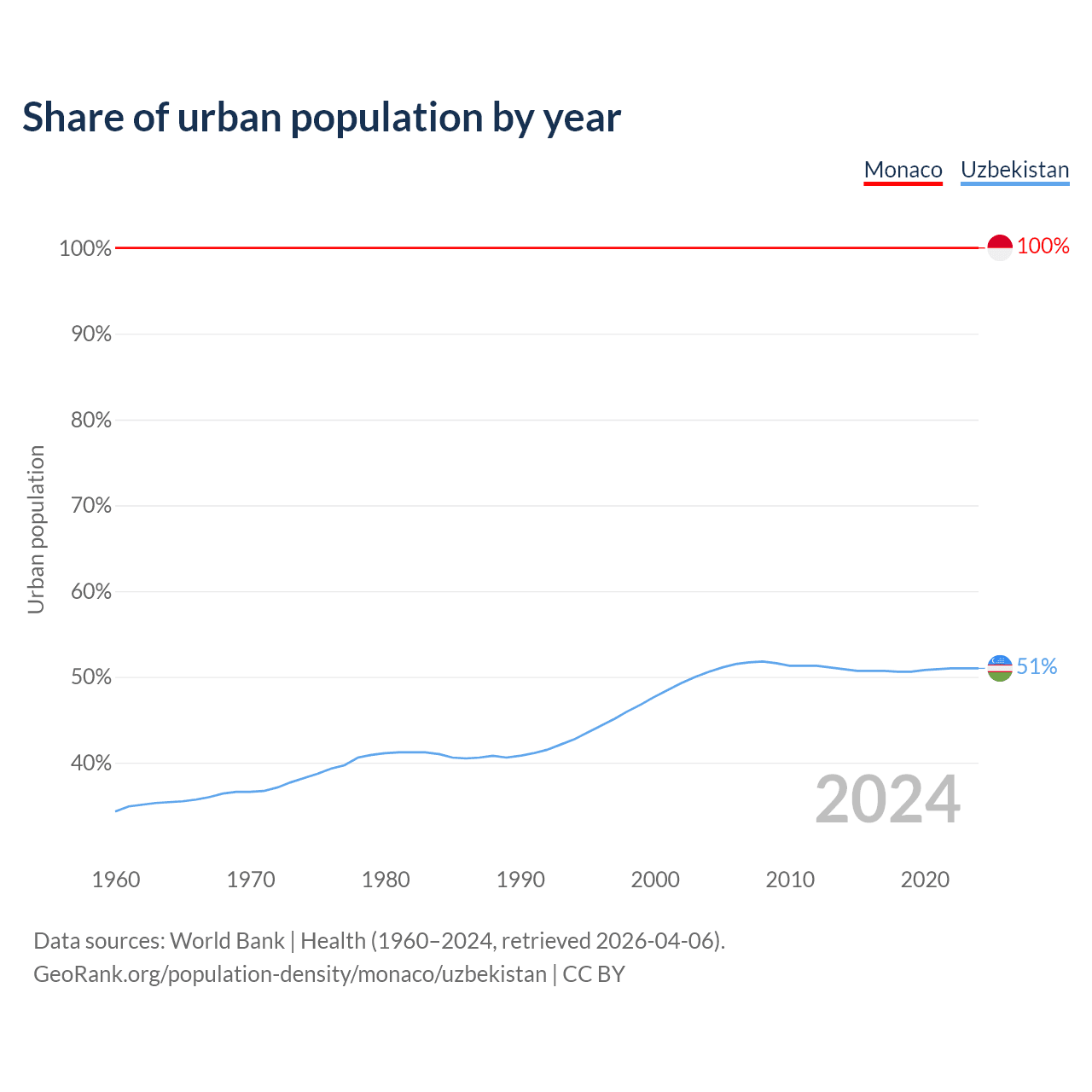 Share of urban population by year

Monaco Uzbekistan

Urban population

100%
90%
80%
70%
60%
50%
40%

100%
51%

2024

1960 1970 1980 1990 2000 2010 2020

Data sources: World Bank | Health (1960–2024, retrieved 2026-04-06).
GeoRank.org/population-density/monaco/uzbekistan | CC BY